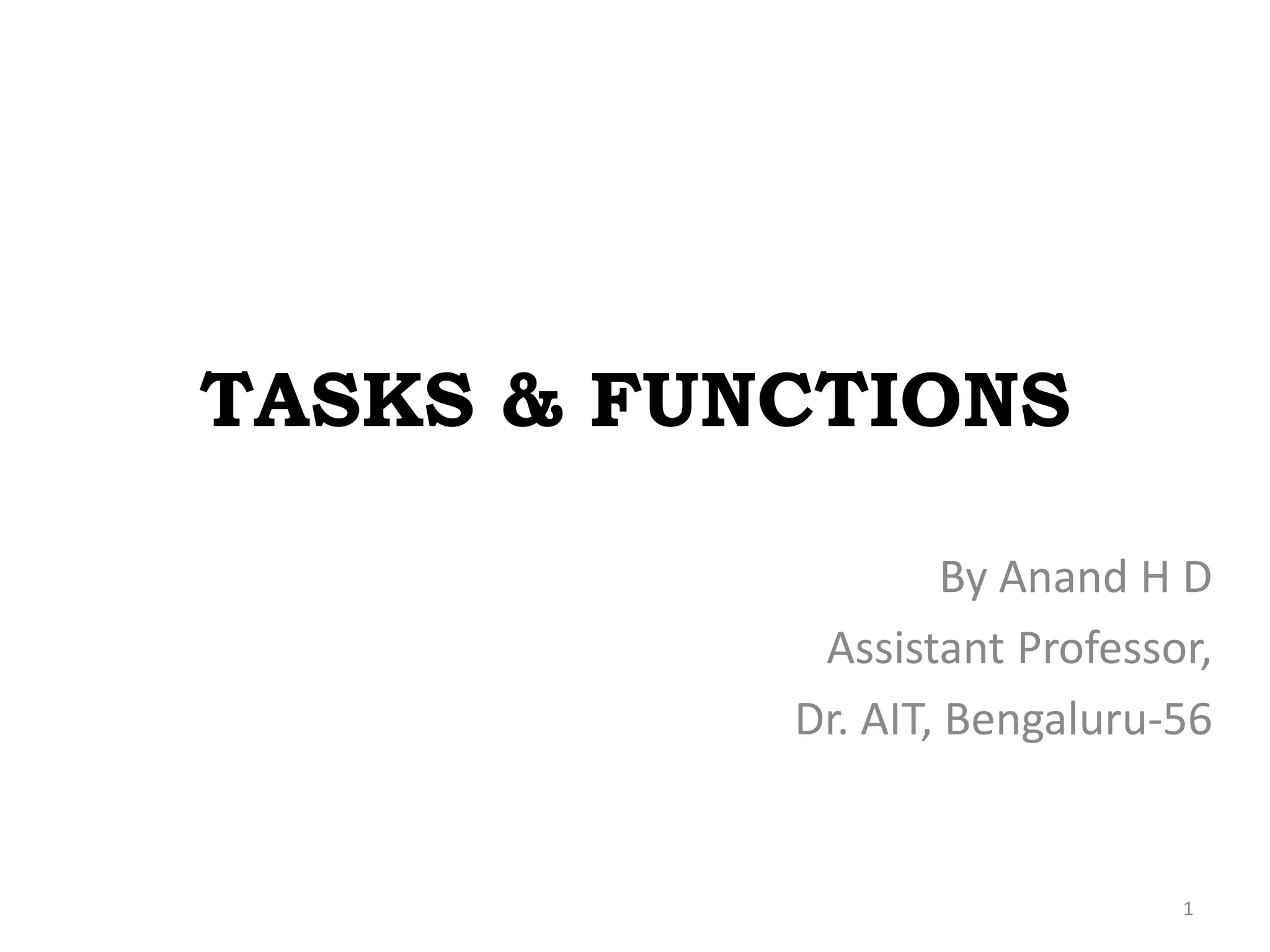 TASKS & FUNCTIONS

By Anand H D
Assistant Professor,
Dr. AIT, Bengaluru-56

1